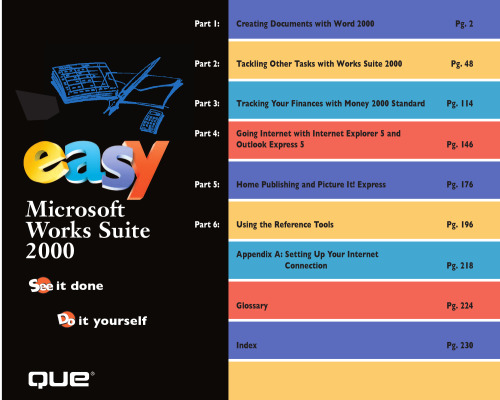 easy

Microsoft Works Suite 2000

See it done

Do it yourself

QUE®

Part 1: Creating Documents with Word 2000 Pg. 2

Part 2: Tackling Other Tasks with Works Suite 2000 Pg. 48

Part 3: Tracking Your Finances with Money 2000 Standard Pg. 114

Part 4: Going Internet with Internet Explorer 5 and Outlook Express 5 Pg. 146

Part 5: Home Publishing and Picture It! Express Pg. 176

Part 6: Using the Reference Tools Pg. 196

Appendix A: Setting Up Your Internet Connection Pg. 218

Glossary Pg. 224

Index Pg. 230